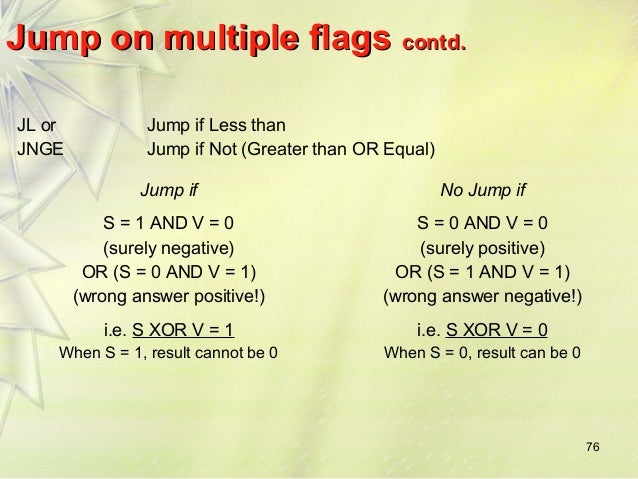 Jump on multiple flags contd.

JL or Jump if Less than
JNGE Jump if Not (Greater than OR Equal)

Jump if

S = 1 AND V = 0
(surely negative)
OR (S = 0 AND V = 1)
(wrong answer positive!)

i.e. S XOR V = 1
When S = 1, result cannot be 0

No Jump if

S = 0 AND V = 0
(surely positive)
OR (S = 1 AND V = 1)
(wrong answer negative!)

i.e. S XOR V = 0
When S = 0, result can be 0

76